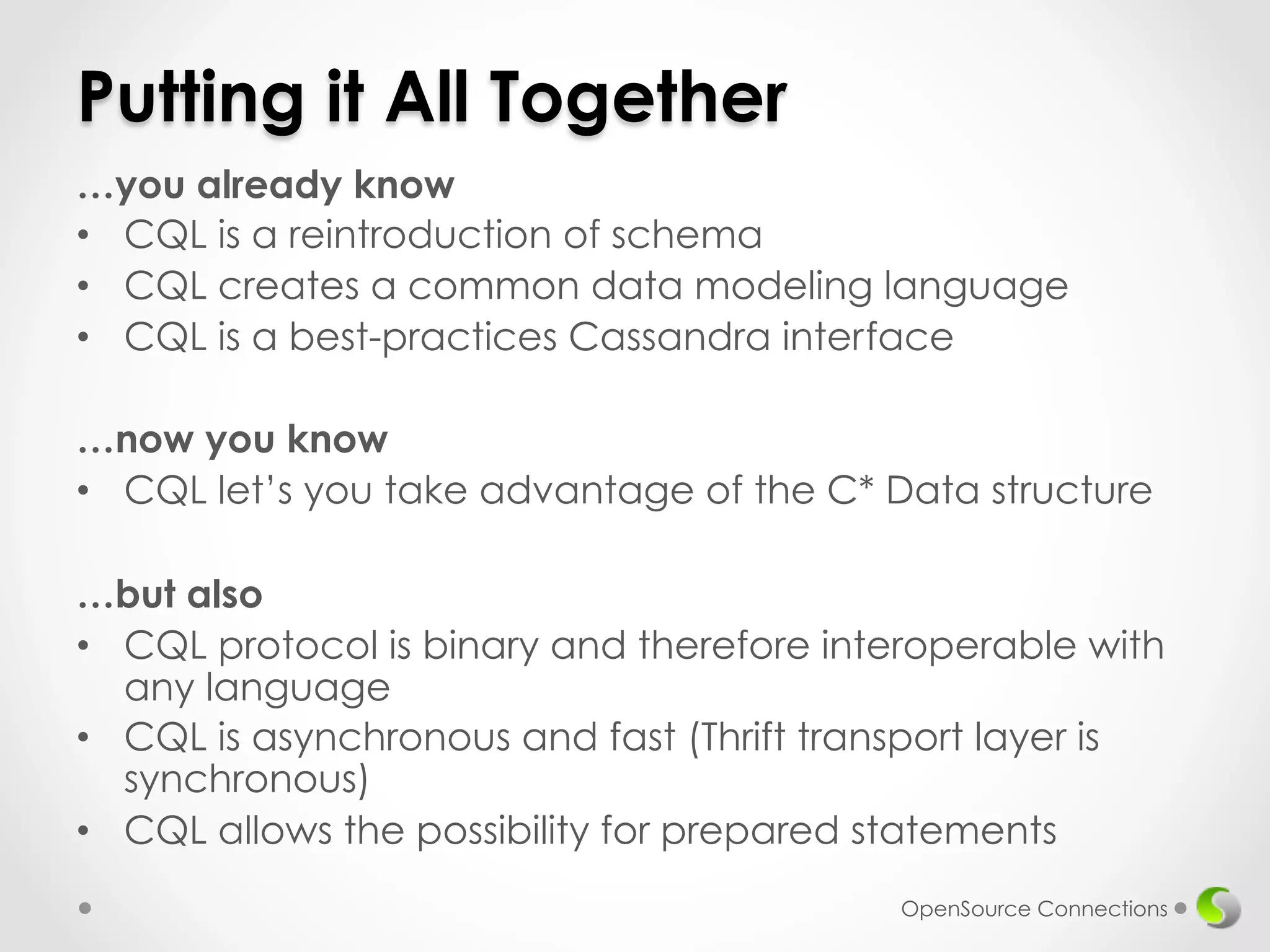 Putting it All Together

…you already know
• CQL is a reintroduction of schema
• CQL creates a common data modeling language
• CQL is a best-practices Cassandra interface

…now you know
• CQL let's you take advantage of the C* Data structure

…but also
• CQL protocol is binary and therefore interoperable with any language
• CQL is asynchronous and fast (Thrift transport layer is synchronous)
• CQL allows the possibility for prepared statements

OpenSource Connections